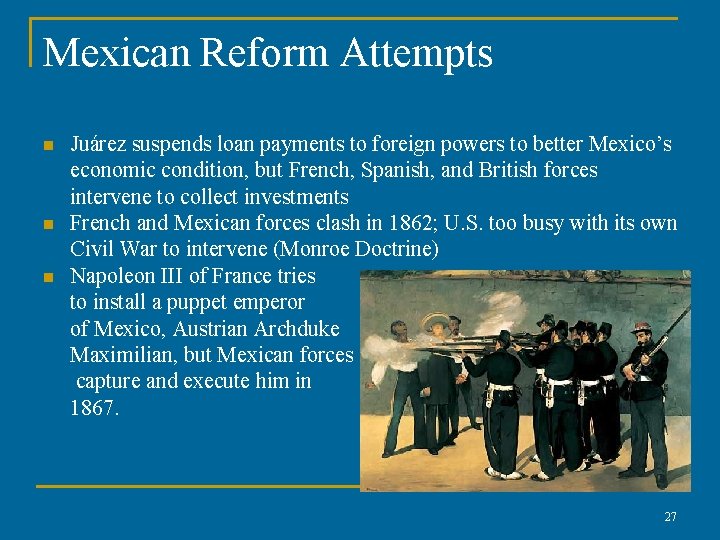 Mexican Reform Attempts

• Juárez suspends loan payments to foreign powers to better Mexico's economic condition, but French, Spanish, and British forces intervene to collect investments
• French and Mexican forces clash in 1862; U.S. too busy with its own Civil War to intervene (Monroe Doctrine)
• Napoleon III of France tries to install a puppet emperor of Mexico, Austrian Archduke Maximilian, but Mexican forces capture and execute him in 1867.

27